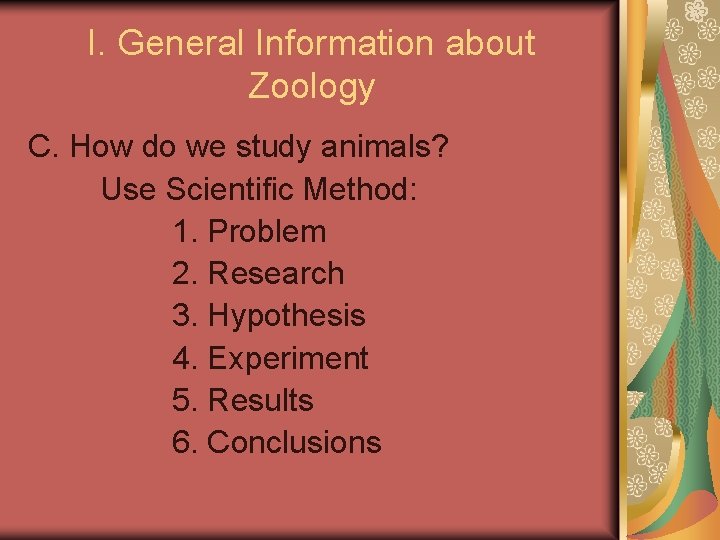 I. General Information about Zoology

C. How do we study animals?

Use Scientific Method:

1. Problem
2. Research
3. Hypothesis
4. Experiment
5. Results
6. Conclusions